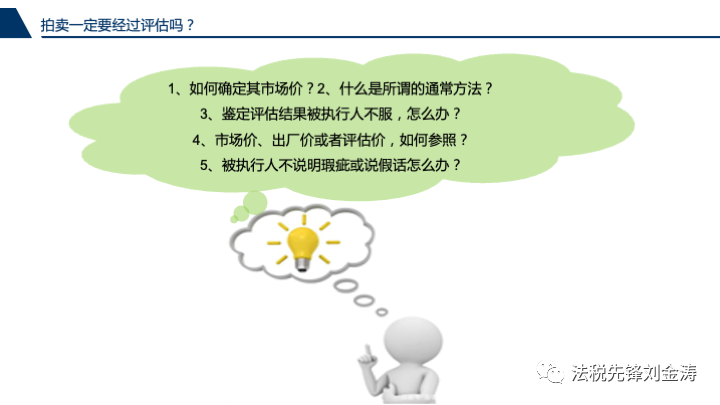 拍卖一定要经过评估吗？

1、如何确定其市场价？2、什么是所谓的通常方法？
3、鉴定评估结果被执行人不服，怎么办？
4、市场价、出厂价或者评估价，如何参照？
5、被执行人不说明瑕疵或说假话怎么办？

法税先锋刘金涛